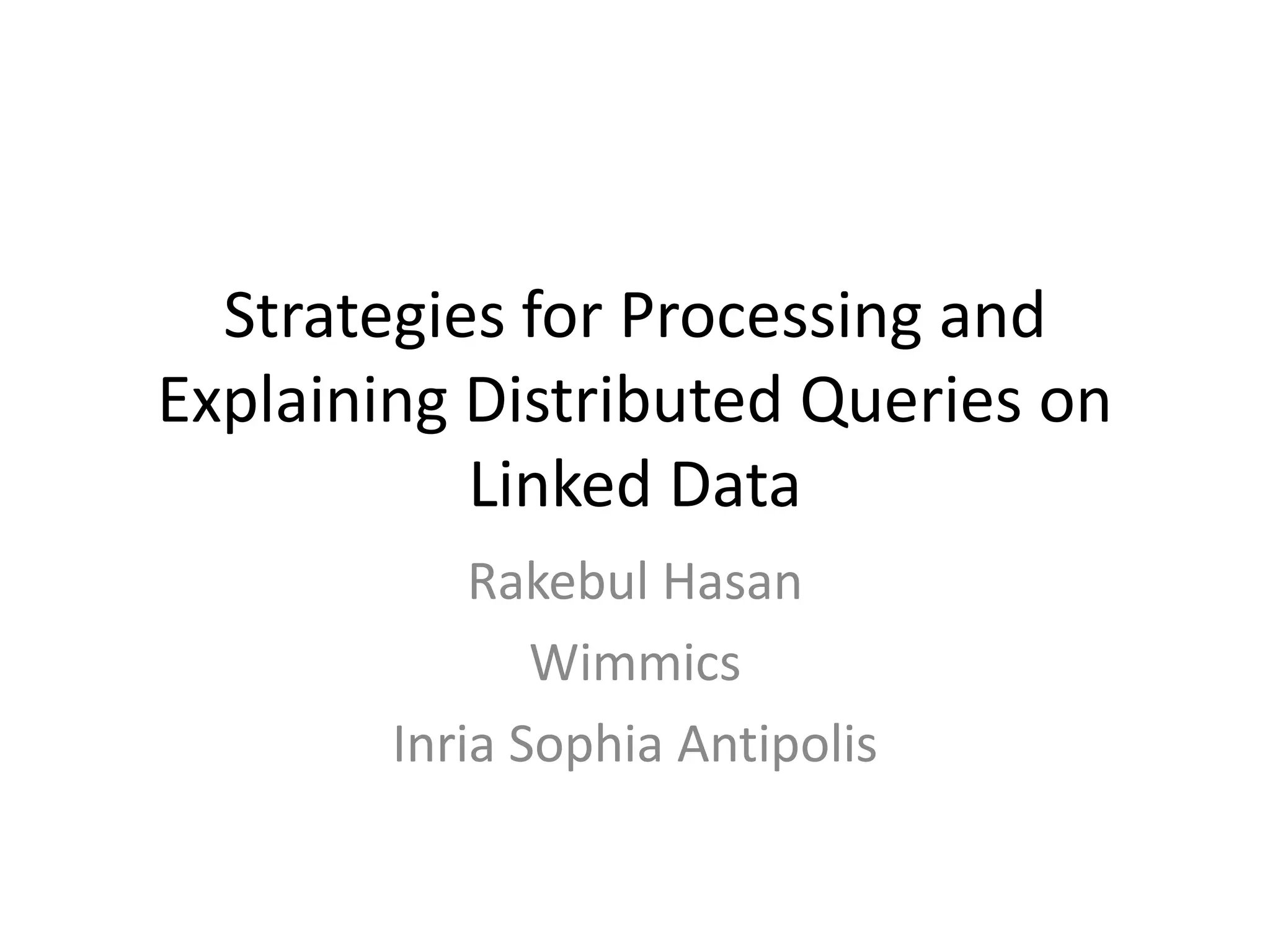 Strategies for Processing and Explaining Distributed Queries on Linked Data

Rakebul Hasan

Wimmics

Inria Sophia Antipolis